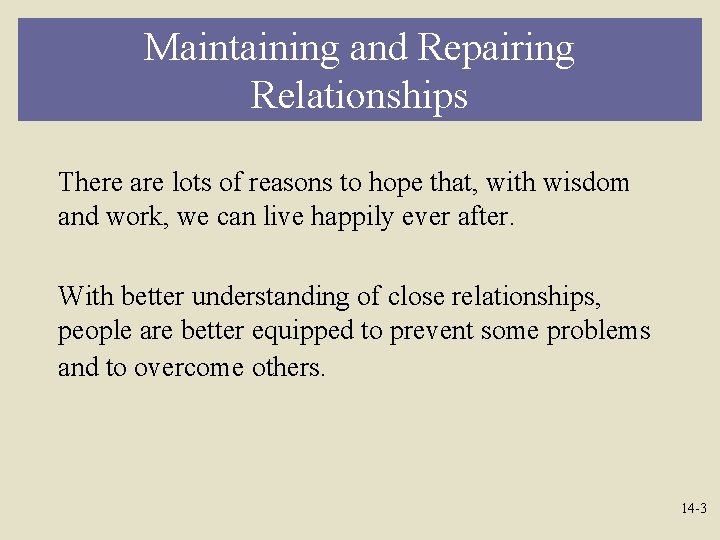 Maintaining and Repairing Relationships

There are lots of reasons to hope that, with wisdom and work, we can live happily ever after.

With better understanding of close relationships, people are better equipped to prevent some problems and to overcome others.

14-3